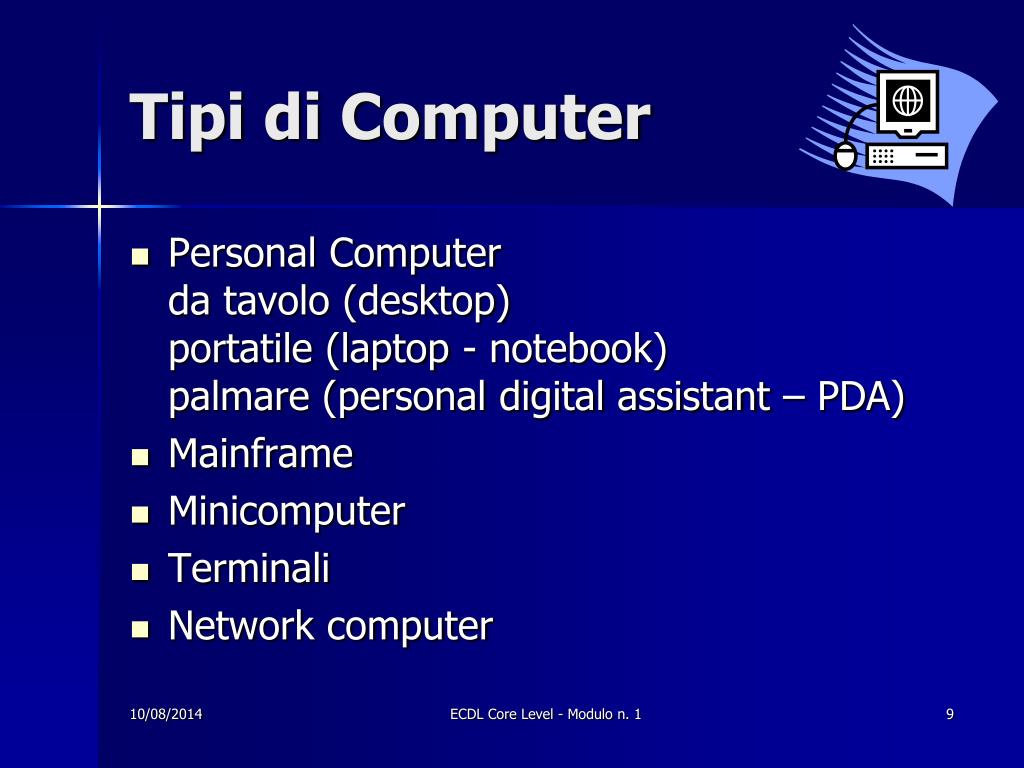 Tipi di Computer

- Personal Computer
da tavolo (desktop)
portatile (laptop - notebook)
palmare (personal digital assistant – PDA)
- Mainframe
- Minicomputer
- Terminali
- Network computer

10/08/2014

ECDL Core Level - Modulo n. 1

9